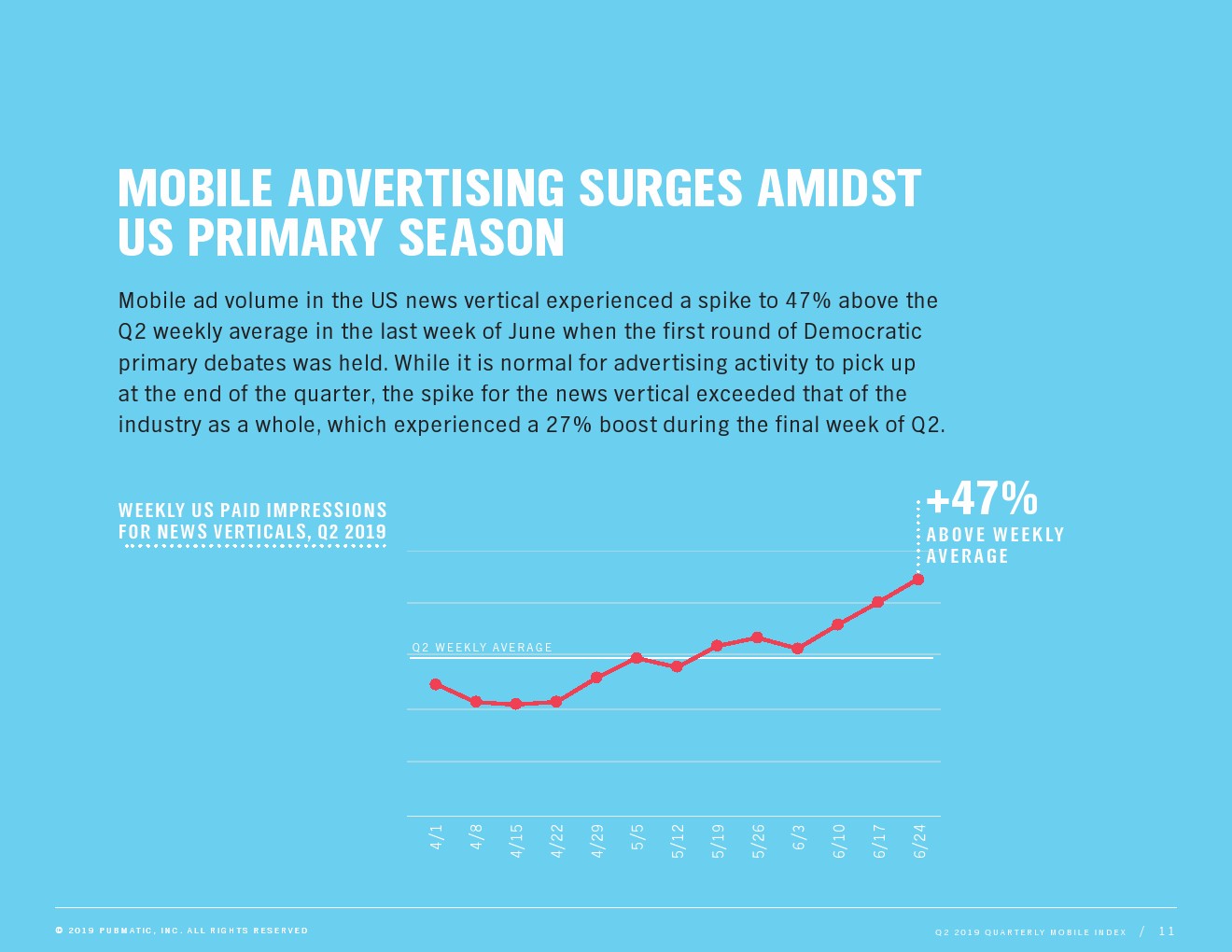 MOBILE ADVERTISING SURGES AMIDST US PRIMARY SEASON

Mobile ad volume in the US news vertical experienced a spike to 47% above the Q2 weekly average in the last week of June when the first round of Democratic primary debates was held. While it is normal for advertising activity to pick up at the end of the quarter, the spike for the news vertical exceeded that of the industry as a whole, which experienced a 27% boost during the final week of Q2.

WEEKLY US PAID IMPRESSIONS FOR NEWS VERTICALS, Q2 2019

+47%
ABOVE WEEKLY AVERAGE

Q2 WEEKLY AVERAGE

4/1
4/8
4/15
4/22
4/29
5/5
5/12
5/19
5/26
6/3
6/10
6/17
6/24

© 2019 PUBMATIC, INC. ALL RIGHTS RESERVED

Q2 2019 QUARTERLY MOBILE INDEX / 11